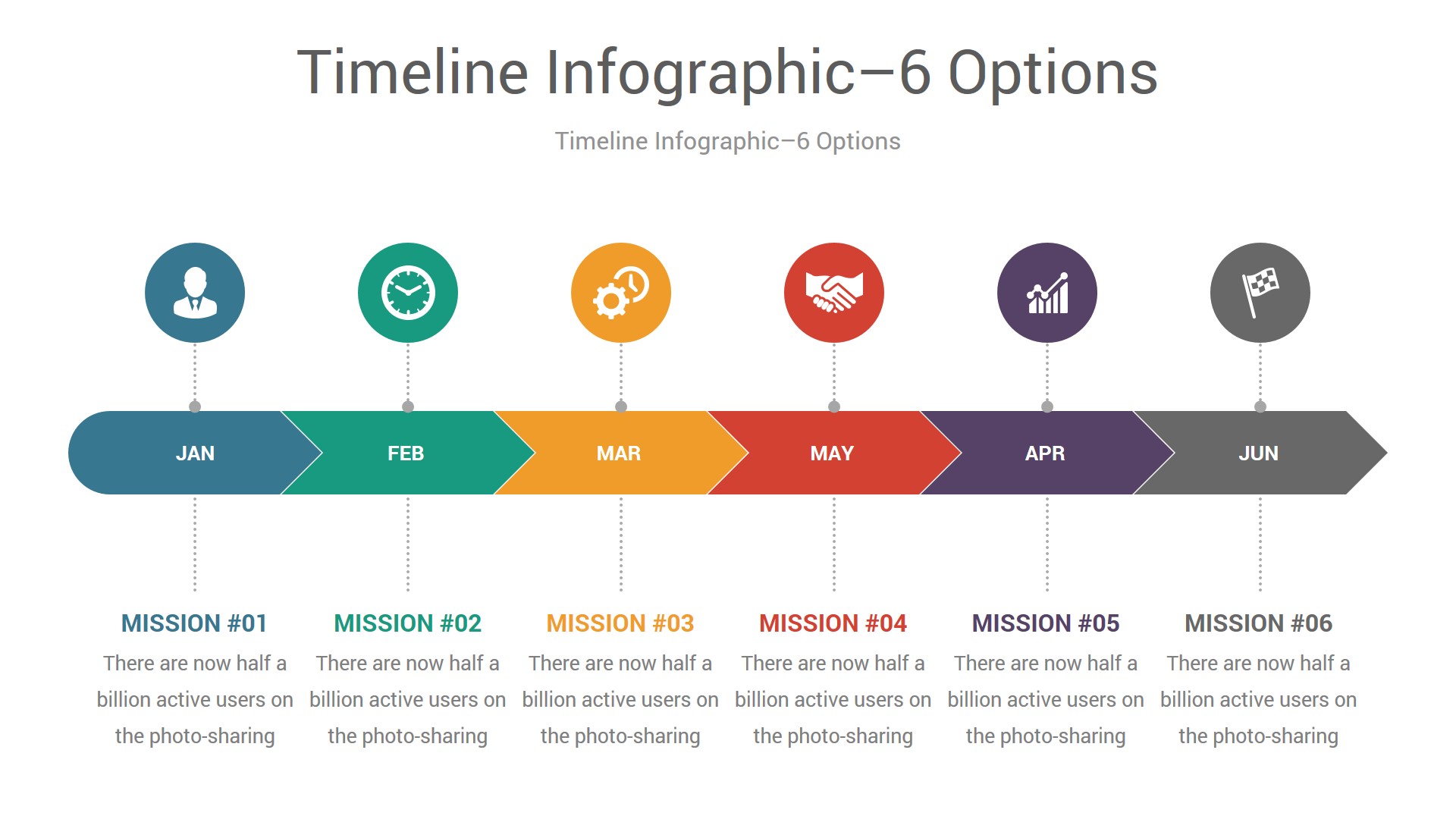 Timeline Infographic–6 Options

Timeline Infographic–6 Options

JAN

FEB

MAR

MAY

APR

JUN

MISSION #01
There are now half a billion active users on the photo-sharing

MISSION #02
There are now half a billion active users on the photo-sharing

MISSION #03
There are now half a billion active users on the photo-sharing

MISSION #04
There are now half a billion active users on the photo-sharing

MISSION #05
There are now half a billion active users on the photo-sharing

MISSION #06
There are now half a billion active users on the photo-sharing